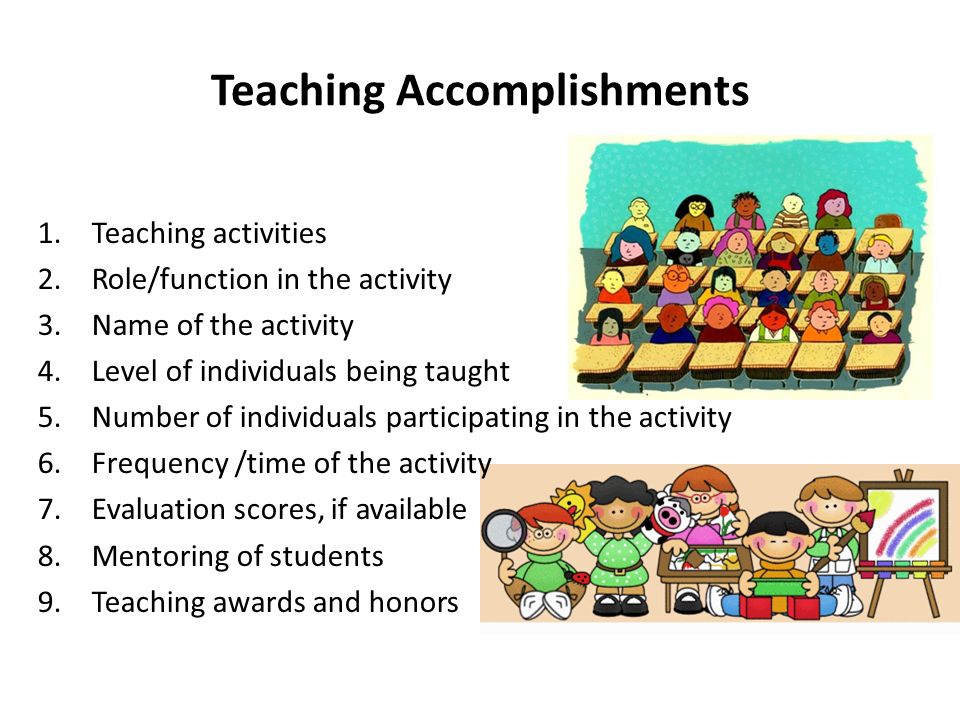 Teaching Accomplishments

1. Teaching activities
2. Role/function in the activity
3. Name of the activity
4. Level of individuals being taught
5. Number of individuals participating in the activity
6. Frequency /time of the activity
7. Evaluation scores, if available
8. Mentoring of students
9. Teaching awards and honors